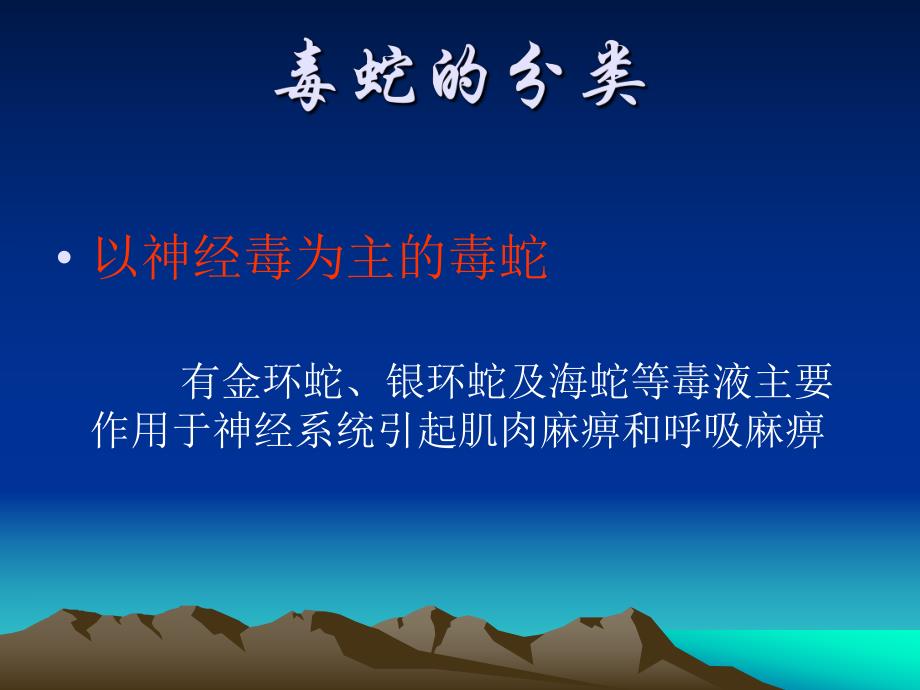 毒蛇的分类

• 以神经毒为主的毒蛇

有金环蛇、银环蛇及海蛇等毒液主要作用于神经系统引起肌肉麻痹和呼吸麻痹